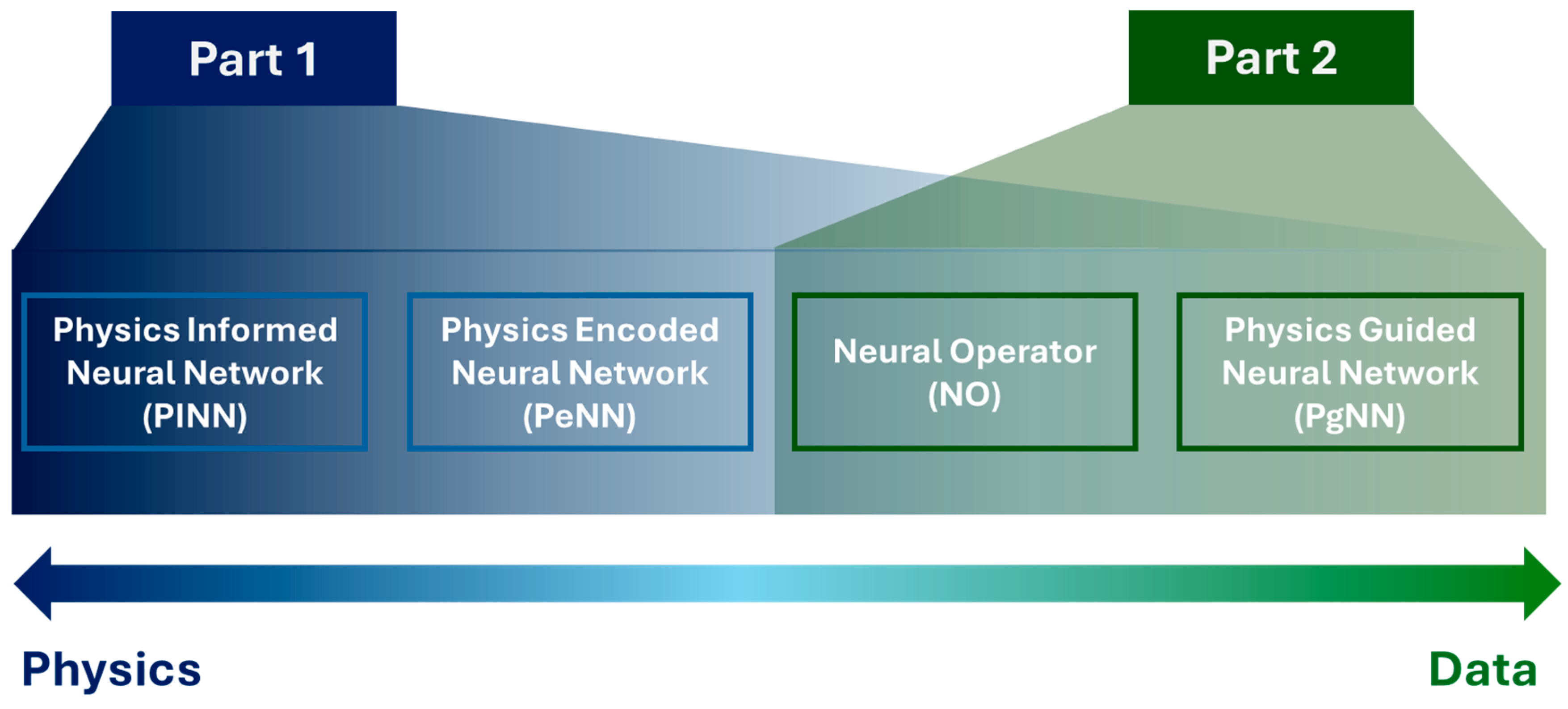 Part 1

Part 2

Physics Informed Neural Network (PINN)

Physics Encoded Neural Network (PeNN)

Neural Operator (NO)

Physics Guided Neural Network (PgNN)

Physics

Data